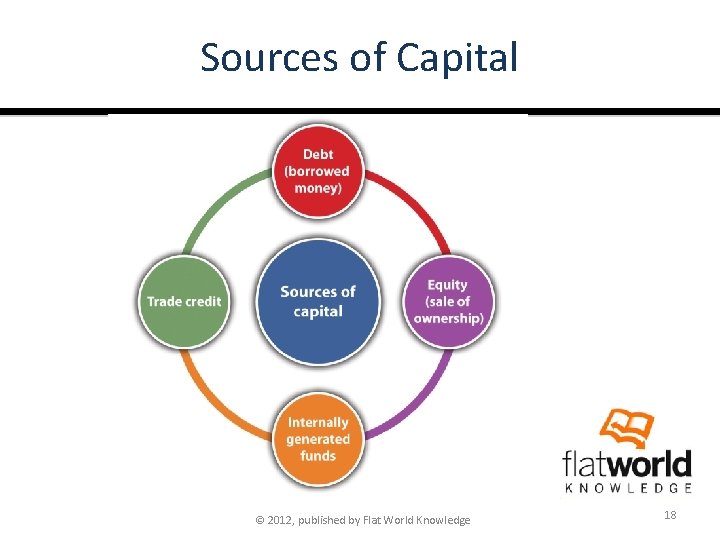 Sources of Capital

Debt
(borrowed
money)

Trade credit

Sources of
capital

Equity
(sale of
ownership)

Internally
generated
funds

flatworld
KNOWLEDGE

© 2012, published by Flat World Knowledge

18